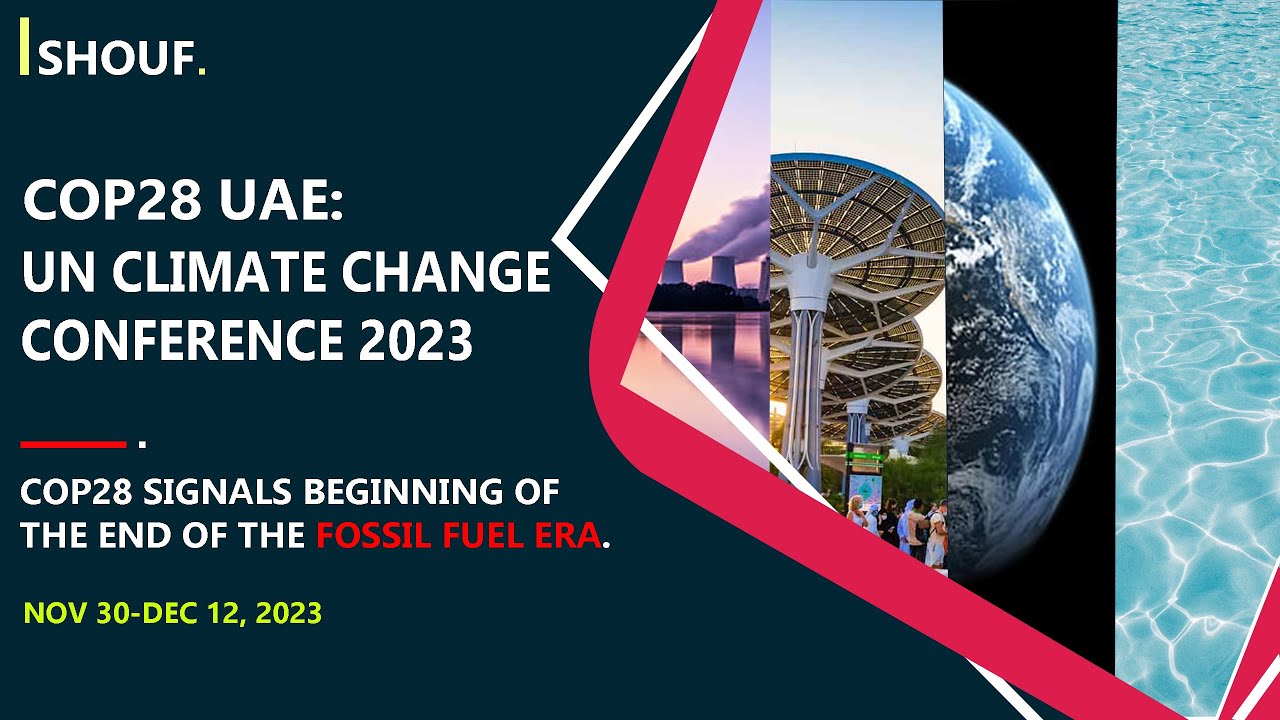 SHOUF.

COP28 UAE:
UN CLIMATE CHANGE CONFERENCE 2023

COP28 SIGNALS BEGINNING OF THE END OF THE FOSSIL FUEL ERA.

NOV 30-DEC 12, 2023